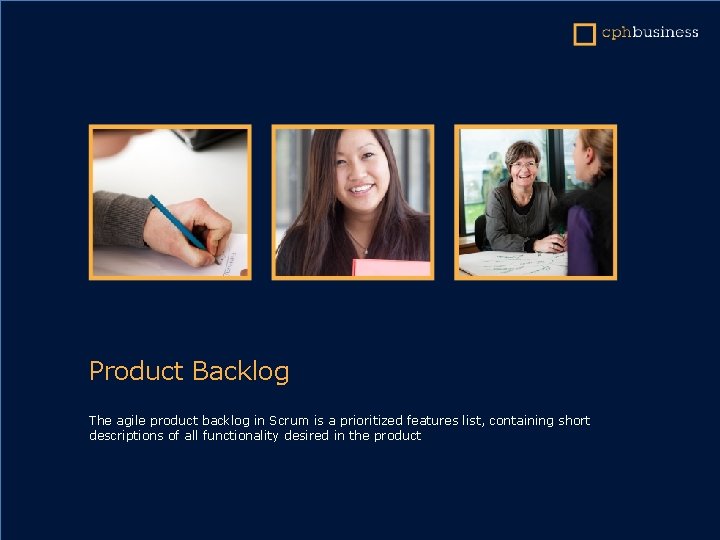 cphbusiness

Product Backlog

The agile product backlog in Scrum is a prioritized features list, containing short descriptions of all functionality desired in the product